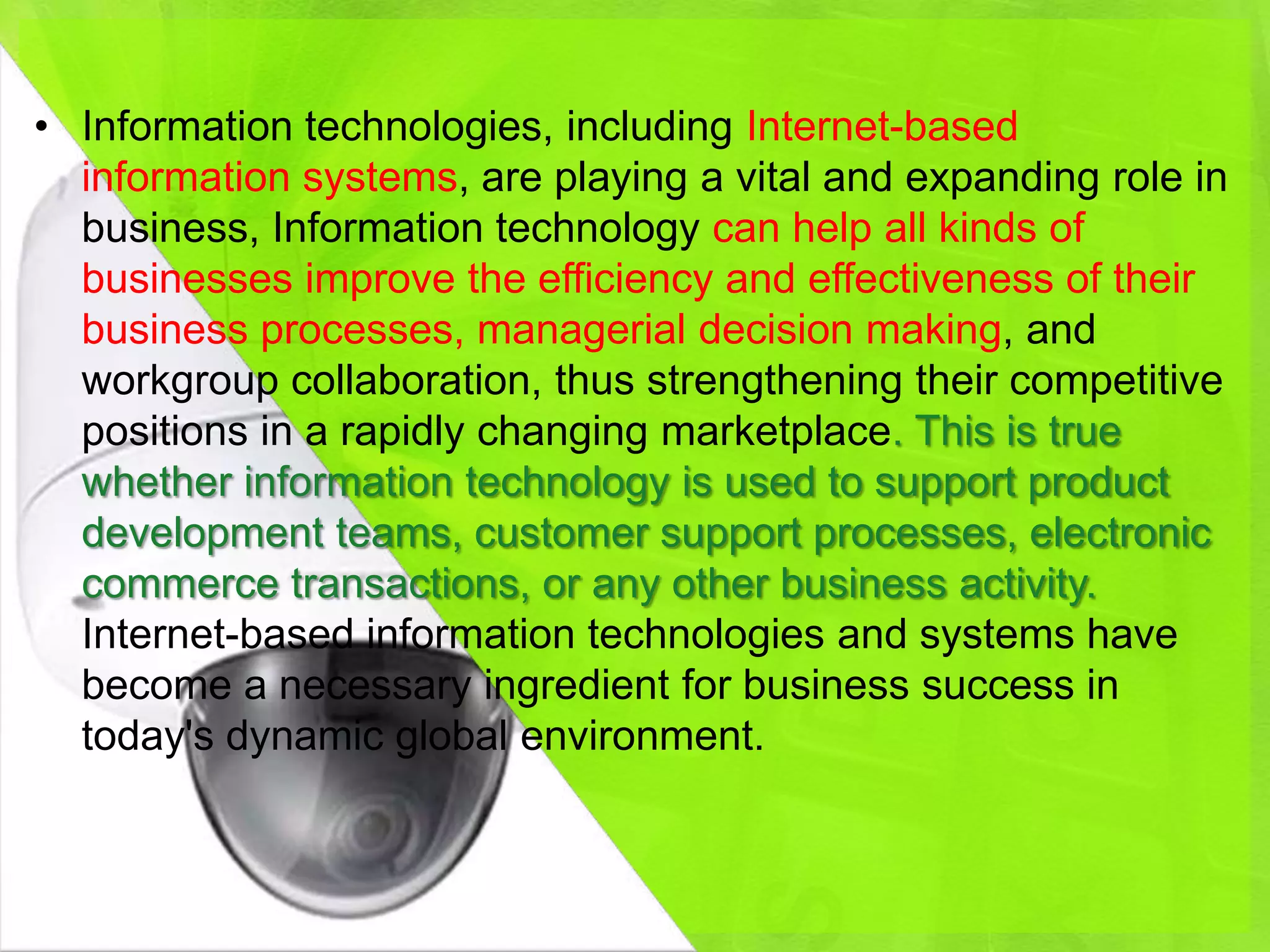 • Information technologies, including Internet-based information systems, are playing a vital and expanding role in business, Information technology can help all kinds of businesses improve the efficiency and effectiveness of their business processes, managerial decision making, and workgroup collaboration, thus strengthening their competitive positions in a rapidly changing marketplace. This is true whether information technology is used to support product development teams, customer support processes, electronic commerce transactions, or any other business activity. Internet-based information technologies and systems have become a necessary ingredient for business success in today's dynamic global environment.